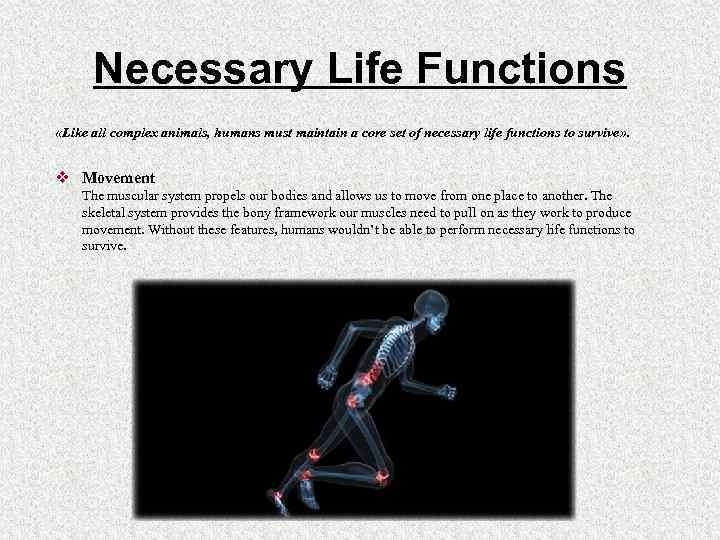 Necessary Life Functions

«Like all complex animals, humans must maintain a core set of necessary life functions to survive».

❖ Movement
The muscular system propels our bodies and allows us to move from one place to another. The skeletal system provides the bony framework our muscles need to pull on as they work to produce movement. Without these features, humans wouldn't be able to perform necessary life functions to survive.